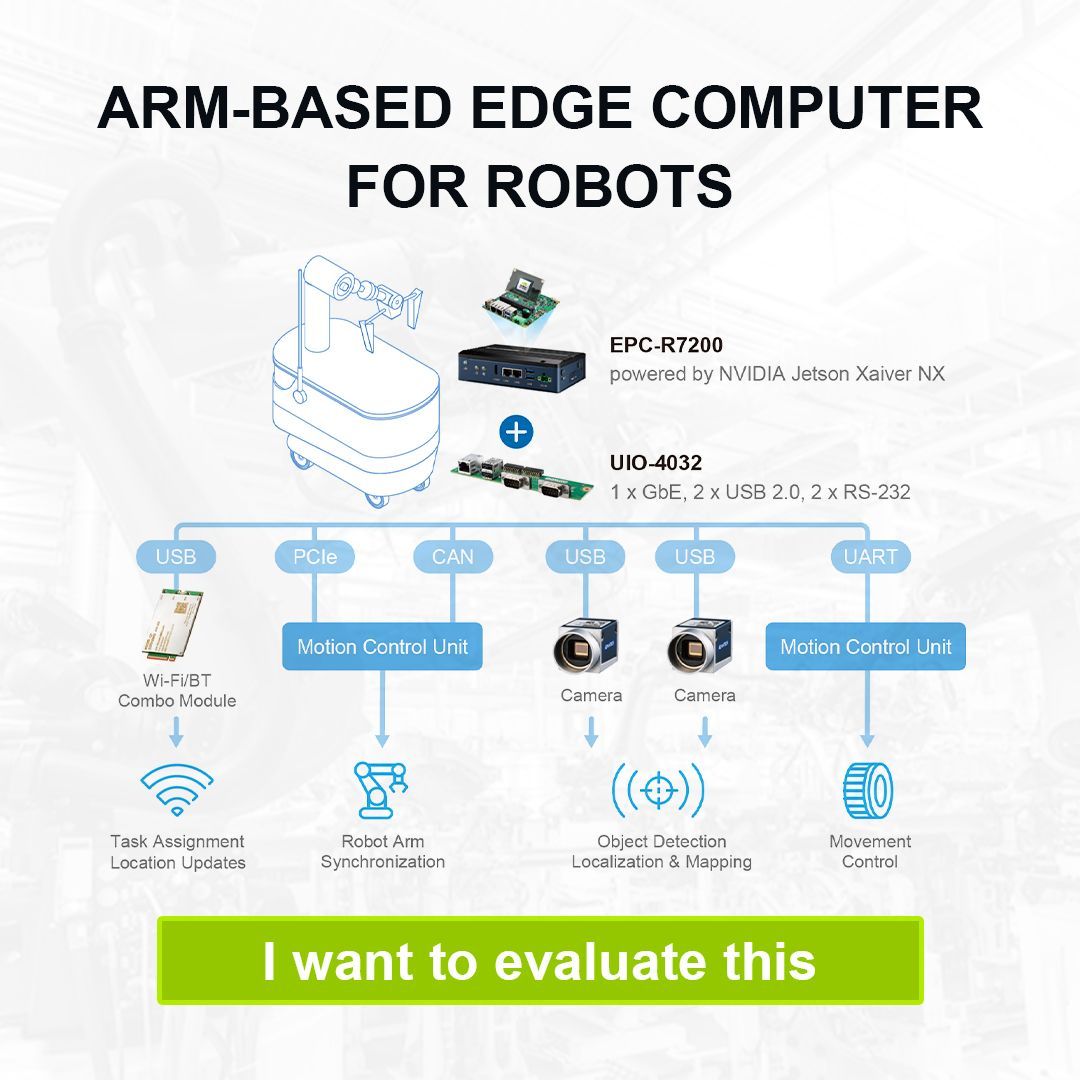 ARM-BASED EDGE COMPUTER FOR ROBOTS

EPC-R7200
powered by NVIDIA Jetson Xaiver NX

UIO-4032
1 x GbE, 2 x USB 2.0, 2 x RS-232

USB
PCIe
CAN
USB
USB
UART

Wi-Fi/BT Combo Module

Motion Control Unit

Camera

Camera

Motion Control Unit

Task Assignment Location Updates

Robot Arm Synchronization

Object Detection Localization & Mapping

Movement Control

I want to evaluate this